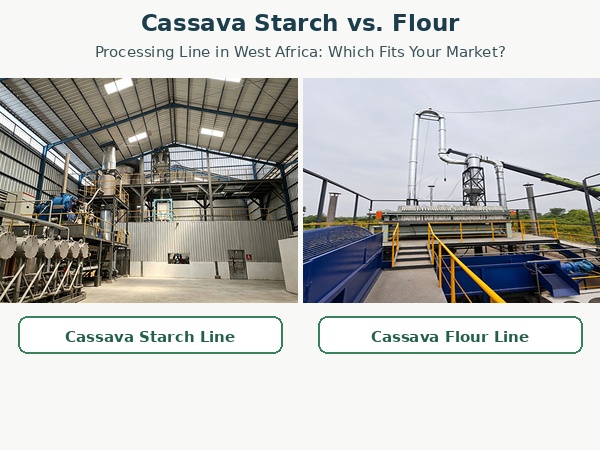 Cassava Starch vs. Flour

Processing Line in West Africa: Which Fits Your Market?

Cassava Starch Line

Cassava Flour Line